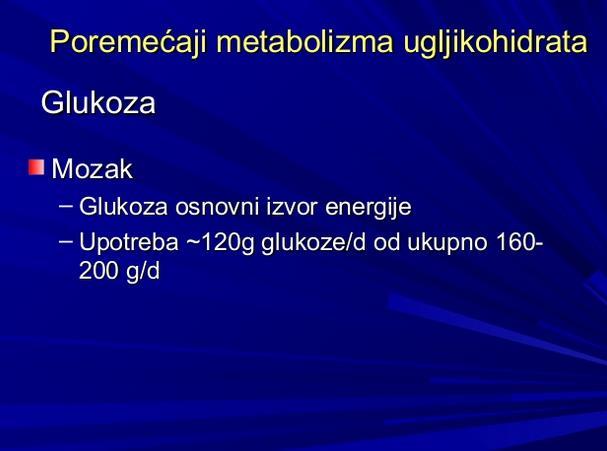 Poremećaji metabolizma ugljikohidrata

Glukoza

Mozak
– Glukoza osnovni izvor energije
– Upotreba ~120g glukoze/d od ukupno 160-200 g/d